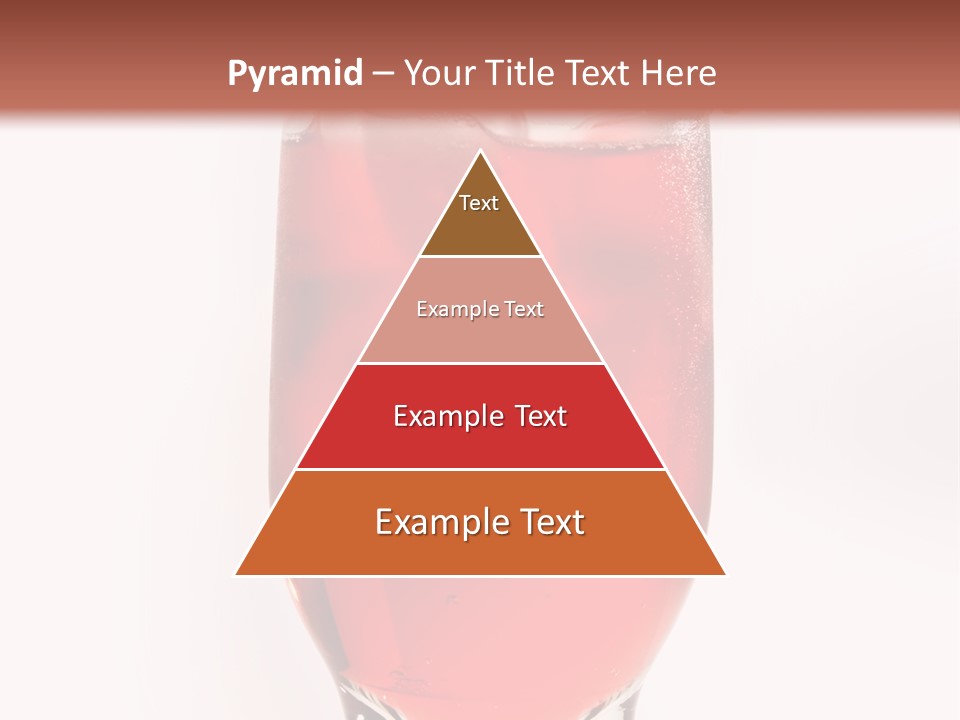 Pyramid – Your Title Text Here

Text

Example Text

Example Text

Example Text